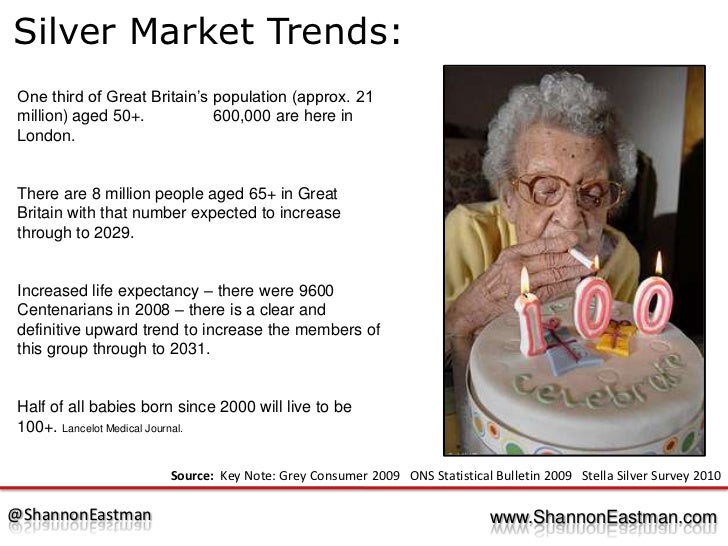 Silver Market Trends:

One third of Great Britain's population (approx. 21 million) aged 50+. 600,000 are here in London.

There are 8 million people aged 65+ in Great Britain with that number expected to increase through to 2029.

Increased life expectancy – there were 9600 Centenarians in 2008 – there is a clear and definitive upward trend to increase the members of this group through to 2031.

Half of all babies born since 2000 will live to be 100+. Lancelot Medical Journal.

100

Celebrate

Source: Key Note: Grey Consumer 2009 ONS Statistical Bulletin 2009 Stella Silver Survey 2010

@ShannonEastman

www.ShannonEastman.com